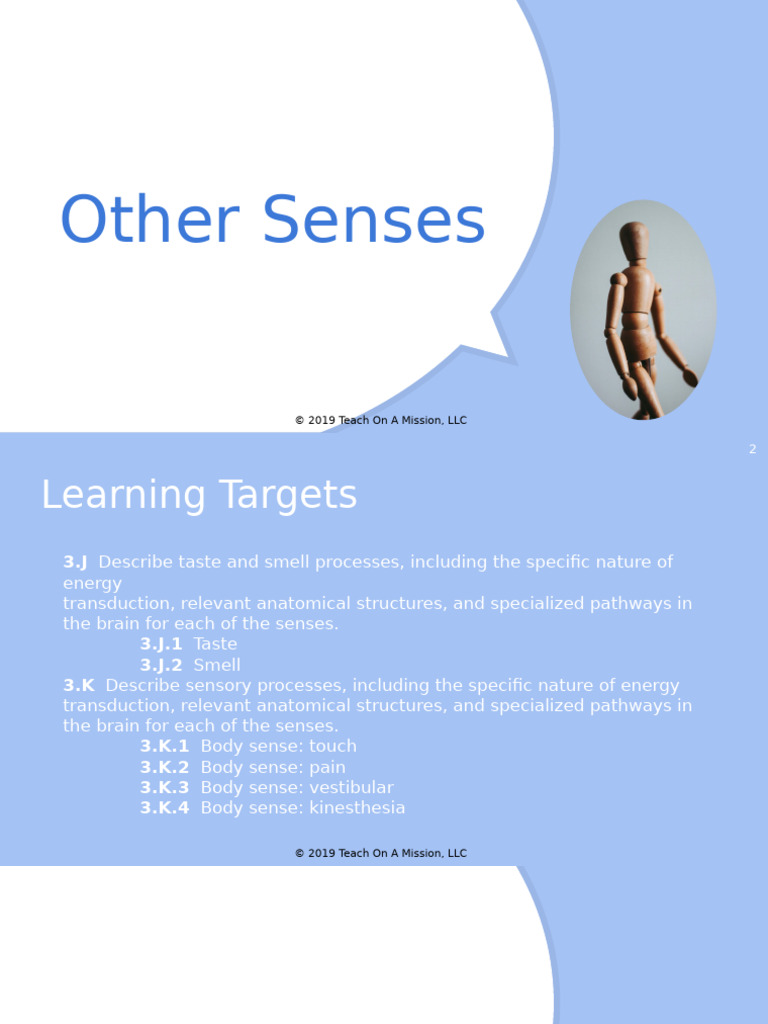 Other Senses

© 2019 Teach On A Mission, LLC

2

Learning Targets

3.J Describe taste and smell processes, including the specific nature of energy transduction, relevant anatomical structures, and specialized pathways in the brain for each of the senses.
3.J.1 Taste
3.J.2 Smell
3.K Describe sensory processes, including the specific nature of energy transduction, relevant anatomical structures, and specialized pathways in the brain for each of the senses.
3.K.1 Body sense: touch
3.K.2 Body sense: pain
3.K.3 Body sense: vestibular
3.K.4 Body sense: kinesthesia

© 2019 Teach On A Mission, LLC